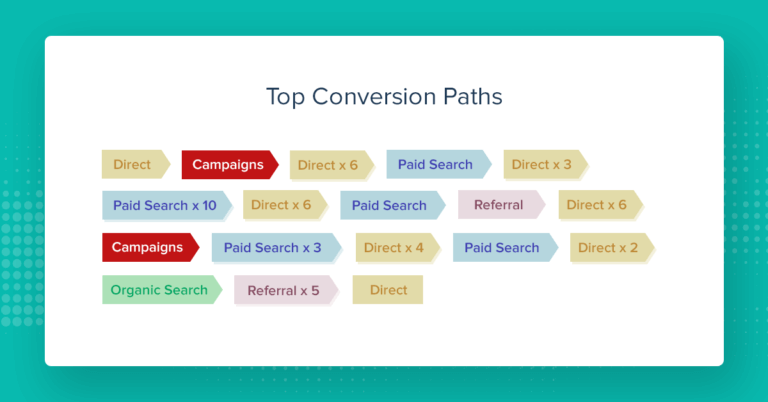 Top Conversion Paths

Direct Campaigns Direct x 6 Paid Search Direct x 3

Paid Search x 10 Direct x 6 Paid Search Referral Direct x 6

Campaigns Paid Search x 3 Direct x 4 Paid Search Direct x 2

Organic Search Referral x 5 Direct